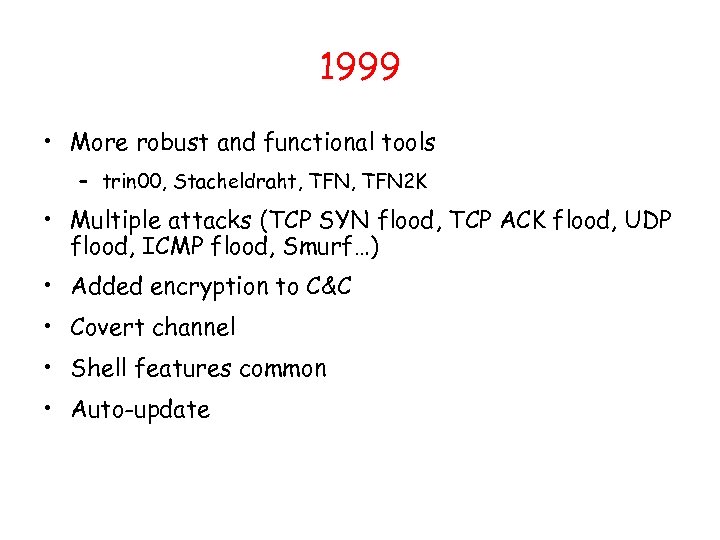 1999

• More robust and functional tools
  – trin00, Stacheldraht, TFN, TFN2K

• Multiple attacks (TCP SYN flood, TCP ACK flood, UDP flood, ICMP flood, Smurf…)

• Added encryption to C&C

• Covert channel

• Shell features common

• Auto-update